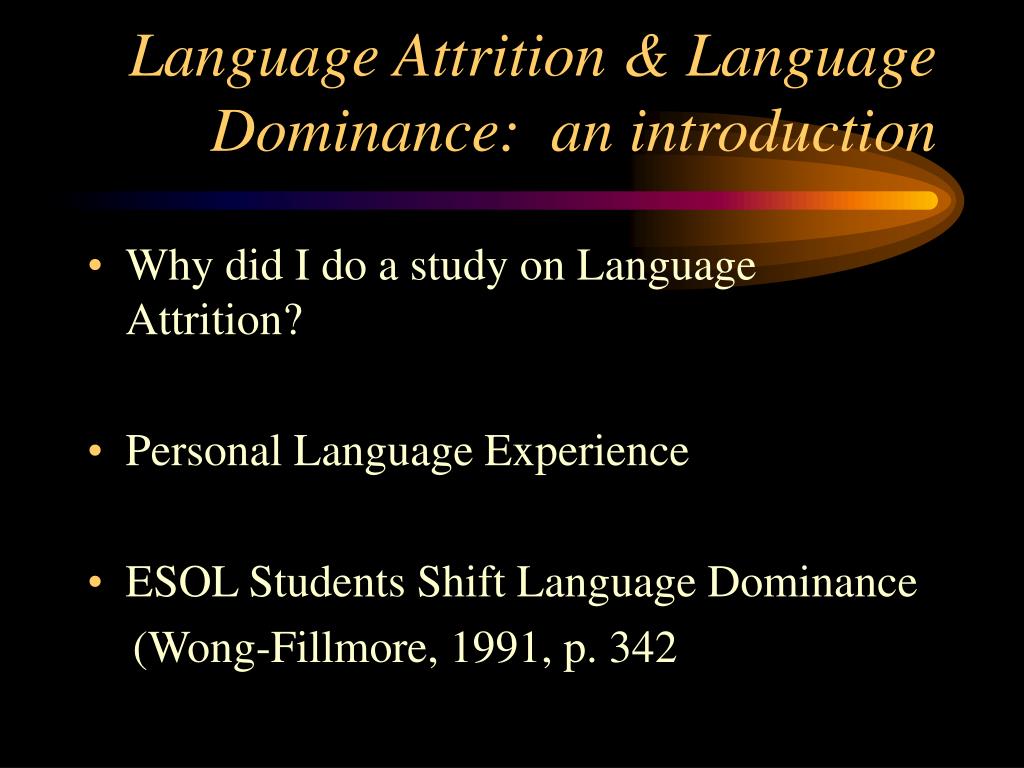 Language Attrition & Language Dominance: an introduction

• Why did I do a study on Language Attrition?

• Personal Language Experience

• ESOL Students Shift Language Dominance (Wong-Fillmore, 1991, p. 342